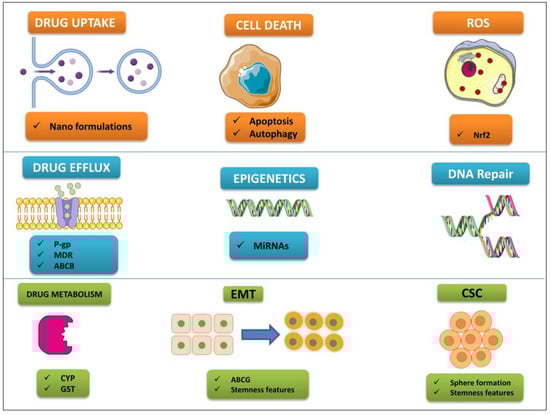 DRUG UPTAKE

✓ Nano formulations

CELL DEATH

✓ Apoptosis
✓ Autophagy

ROS

✓ Nrf2

DRUG EFFLUX

✓ P-gp
✓ MDR
✓ ABCB

EPIGENETICS

✓ MiRNAs

DNA Repair

DRUG METABOLISM

✓ CYP
✓ GST

EMT

✓ ABCG
✓ Stemness features

CSC

✓ Sphere formation
✓ Stemness features